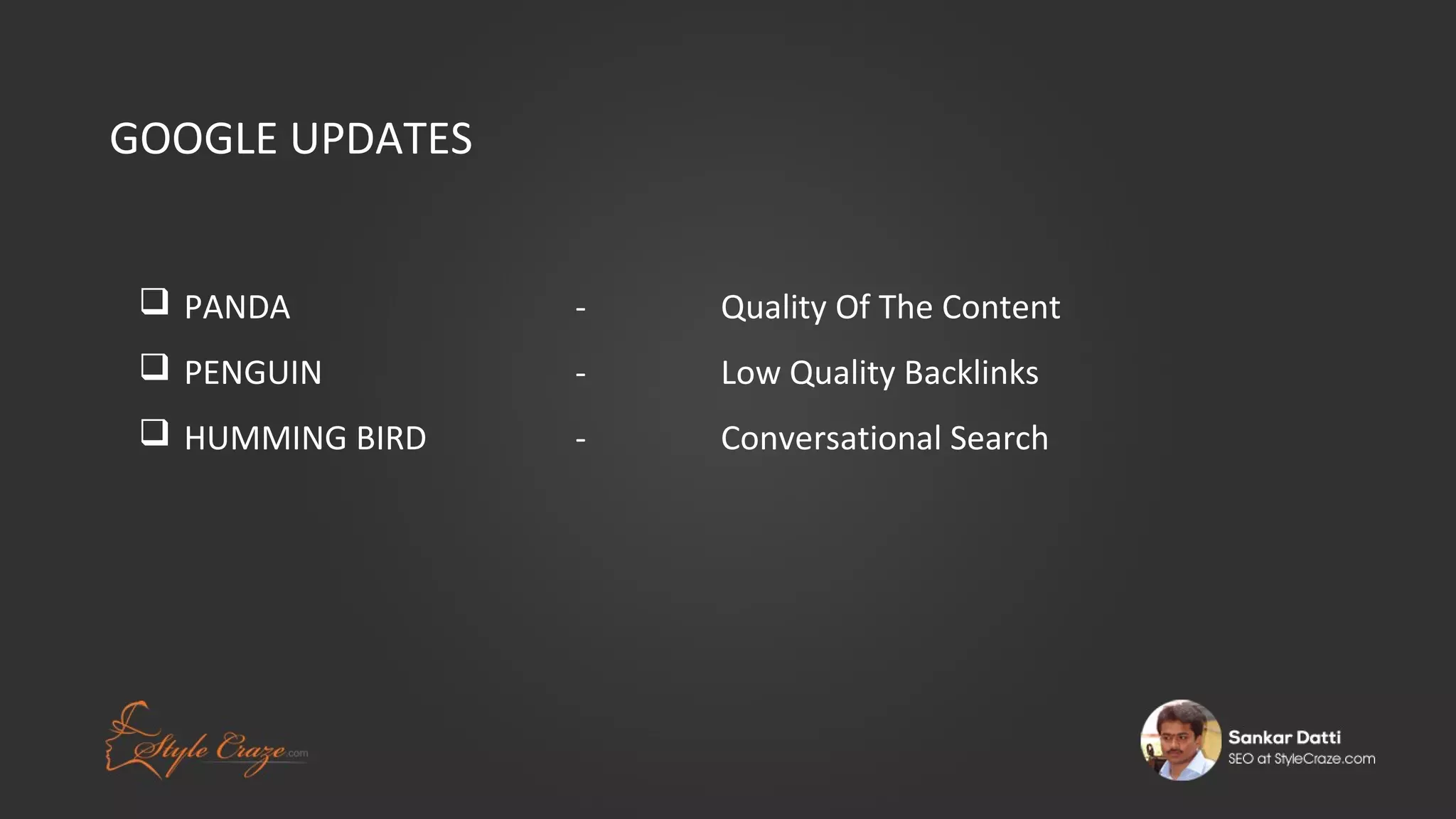 GOOGLE UPDATES

❑ PANDA - Quality Of The Content

❑ PENGUIN - Low Quality Backlinks

❑ HUMMING BIRD - Conversational Search

Style Craze.com

Sankar Datti
SEO at StyleCraze.com